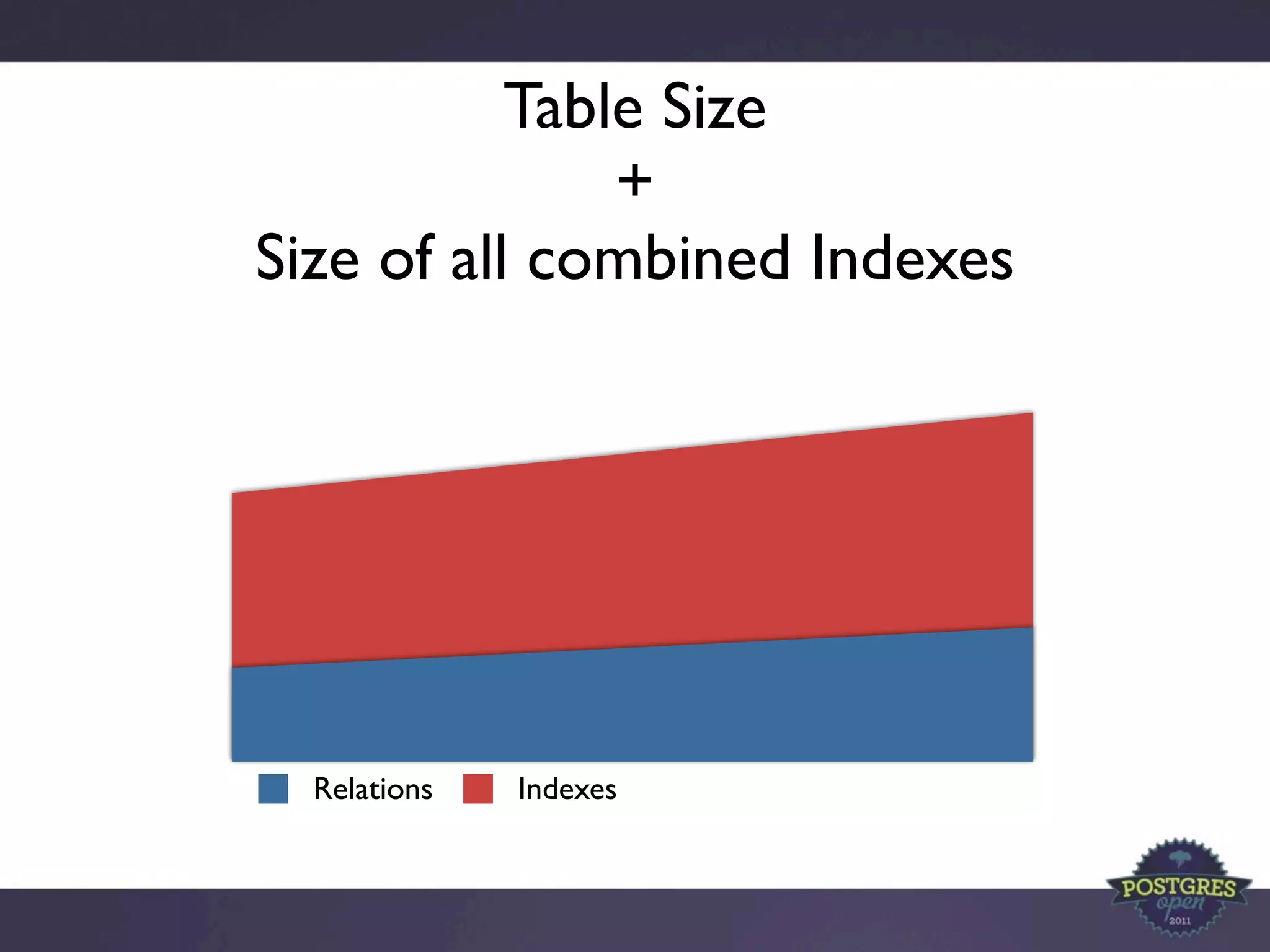 Table Size
+
Size of all combined Indexes

Relations Indexes

POSTGRES open 2011